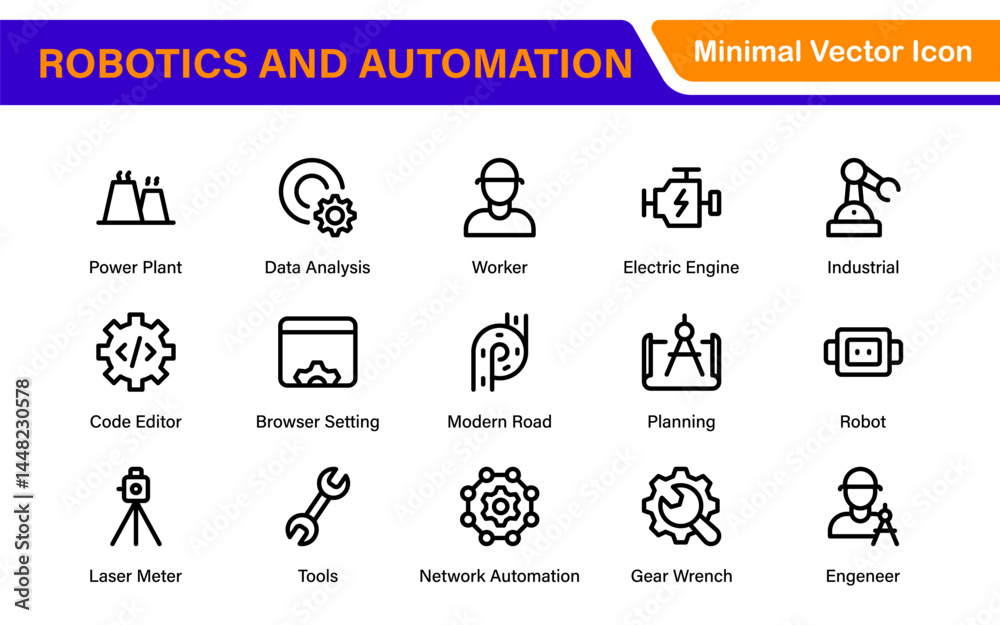 ROBOTICS AND AUTOMATION

Minimal Vector Icon

Power Plant
Data Analysis
Worker
Electric Engine
Industrial

Code Editor
Browser Setting
Modern Road
Planning
Robot

Laser Meter
Tools
Network Automation
Gear Wrench
Engeneer

Adobe Stock | #1448230578